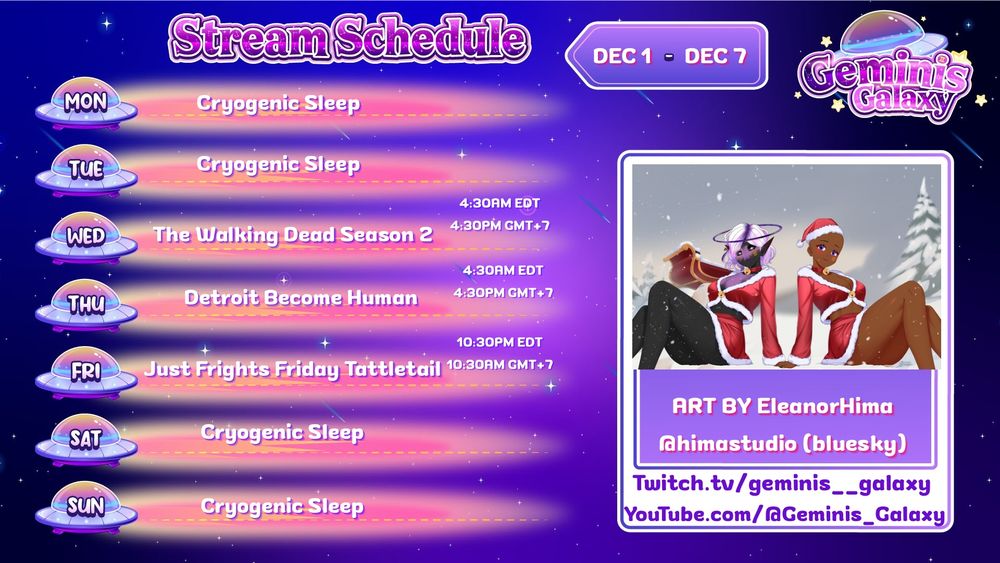 Stream Schedule

DEC 1 - DEC 7

Geminis Galaxy

MON Cryogenic Sleep

TUE Cryogenic Sleep

WED The Walking Dead Season 2 4:30AM EDT 4:30PM GMT+7

THU Detroit Become Human 4:30AM EDT 4:30PM GMT+7

FRI Just Frights Friday Tattletail 10:30PM EDT 10:30AM GMT+7

SAT Cryogenic Sleep

SUN Cryogenic Sleep

ART BY EleanorHima
@himastudio (bluesky)

Twitch.tv/geminis__galaxy
YouTube.com/@Geminis_Galaxy